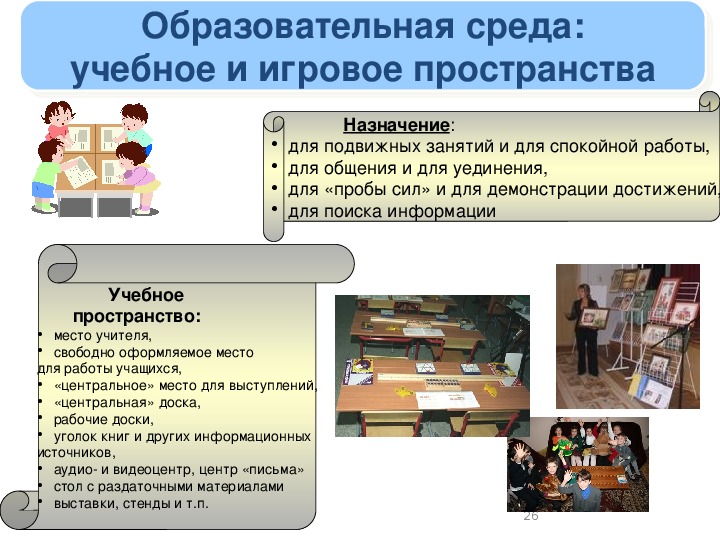 Образовательная среда: учебное и игровое пространства

Назначение:
• для подвижных занятий и для спокойной работы,
• для общения и для уединения,
• для «пробы сил» и для демонстрации достижений,
• для поиска информации

Учебное пространство:
• место учителя,
• свободно оформляемое место для работы учащихся,
• «центральное» место для выступлений,
• «центральная» доска,
• рабочие доски,
• уголок книг и других информационных источников,
• аудио- и видеоцентр, центр «письма»
• стол с раздаточными материалами
• выставки, стенды и т.п.

26